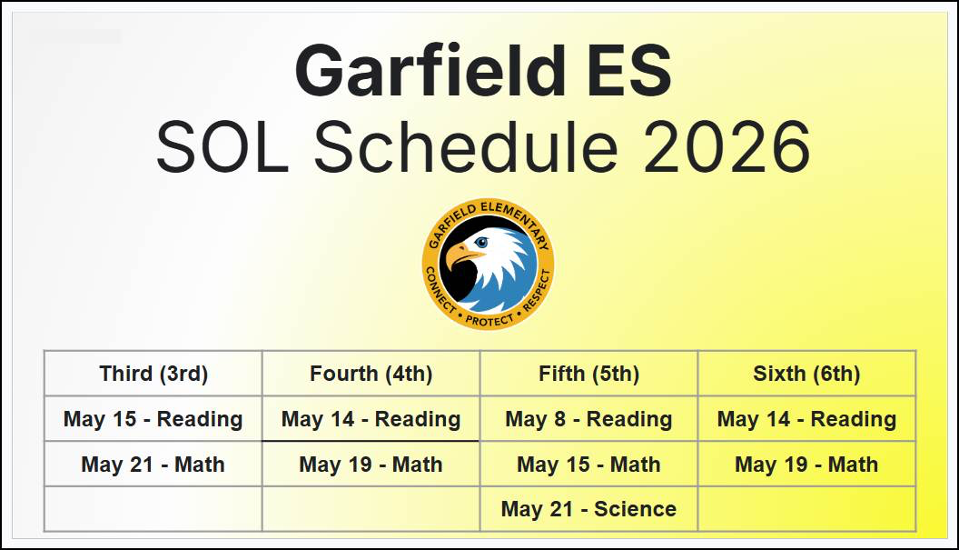 Garfield ES
SOL Schedule 2026

GARFIELD ELEMENTARY
CONNECT • PROTECT • RESPECT

| Third (3rd) | Fourth (4th) | Fifth (5th) | Sixth (6th) |
|---|---|---|---|
| May 15 - Reading | May 14 - Reading | May 8 - Reading | May 14 - Reading |
| May 21 - Math | May 19 - Math | May 15 - Math | May 19 - Math |
| | | May 21 - Science | |